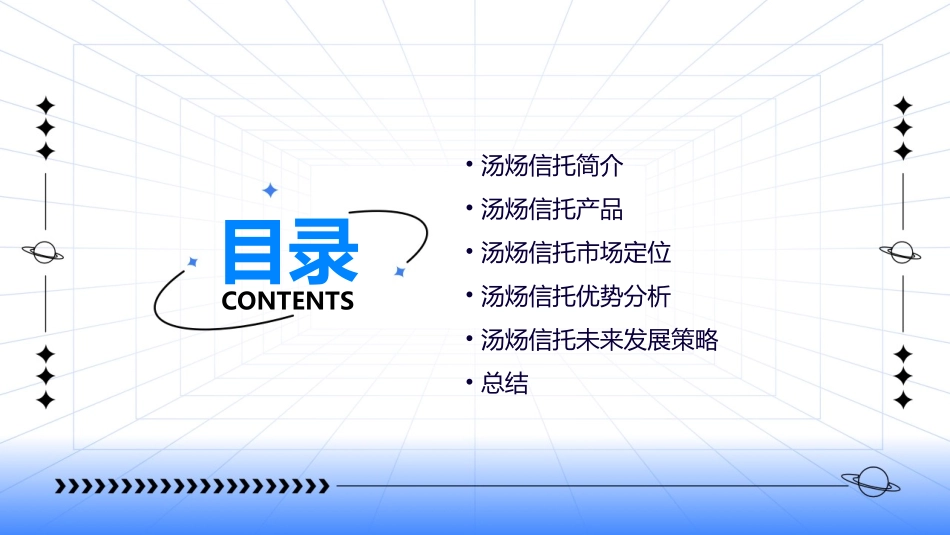 目录
CONTENTS

• 汤炀信托简介
• 汤炀信托产品
• 汤炀信托市场定位
• 汤炀信托优势分析
• 汤炀信托未来发展策略
• 总结